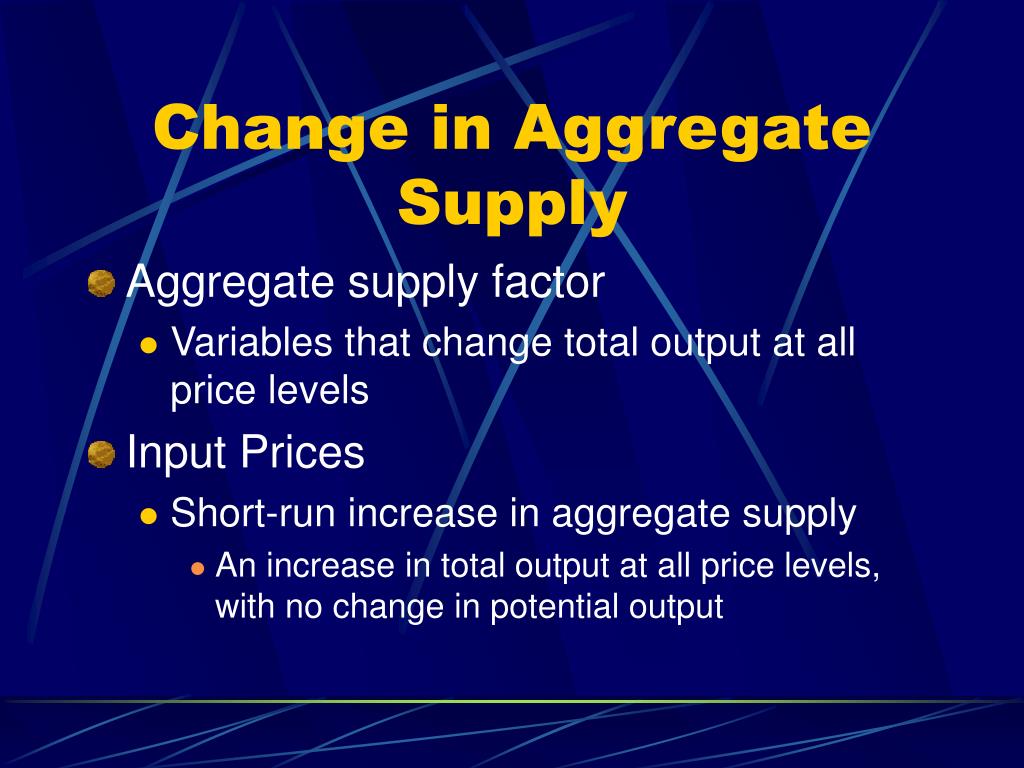 Change in Aggregate Supply

Aggregate supply factor

Variables that change total output at all price levels

Input Prices

Short-run increase in aggregate supply

An increase in total output at all price levels, with no change in potential output